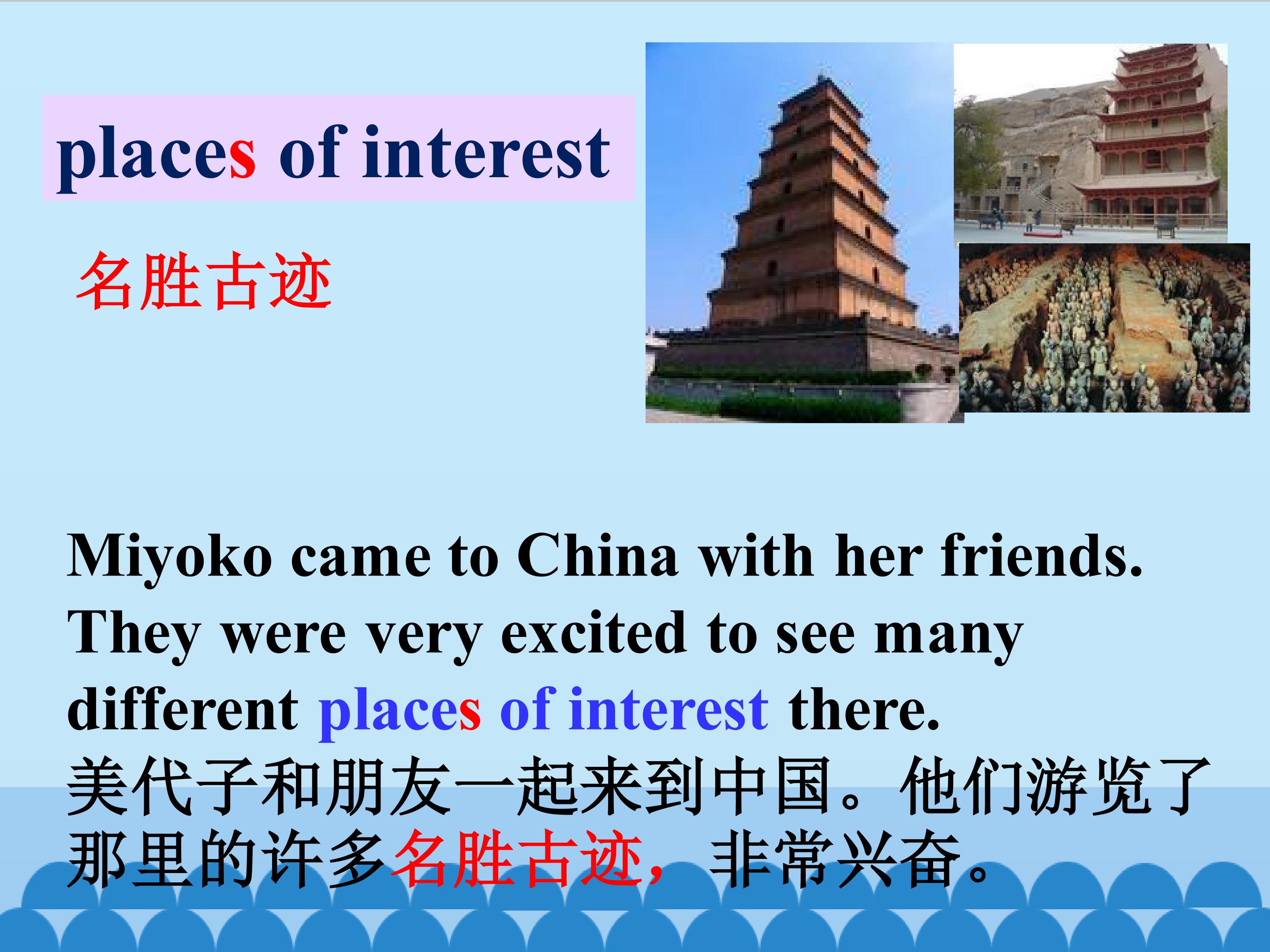 places of interest

名胜古迹

Miyoko came to China with her friends. They were very excited to see many different places of interest there.
美代子和朋友一起来到中国。他们游览了那里的许多名胜古迹，非常兴奋。